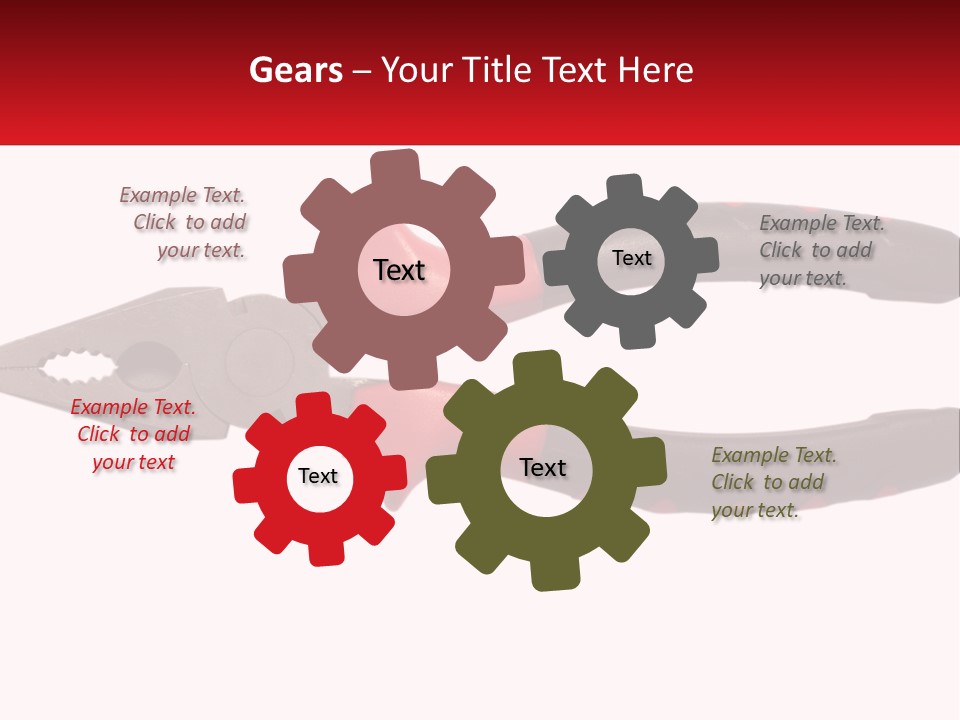 Gears – Your Title Text Here

Example Text. Click to add your text.

Text

Text

Example Text. Click to add your text.

Example Text. Click to add your text

Text

Text

Example Text. Click to add your text.